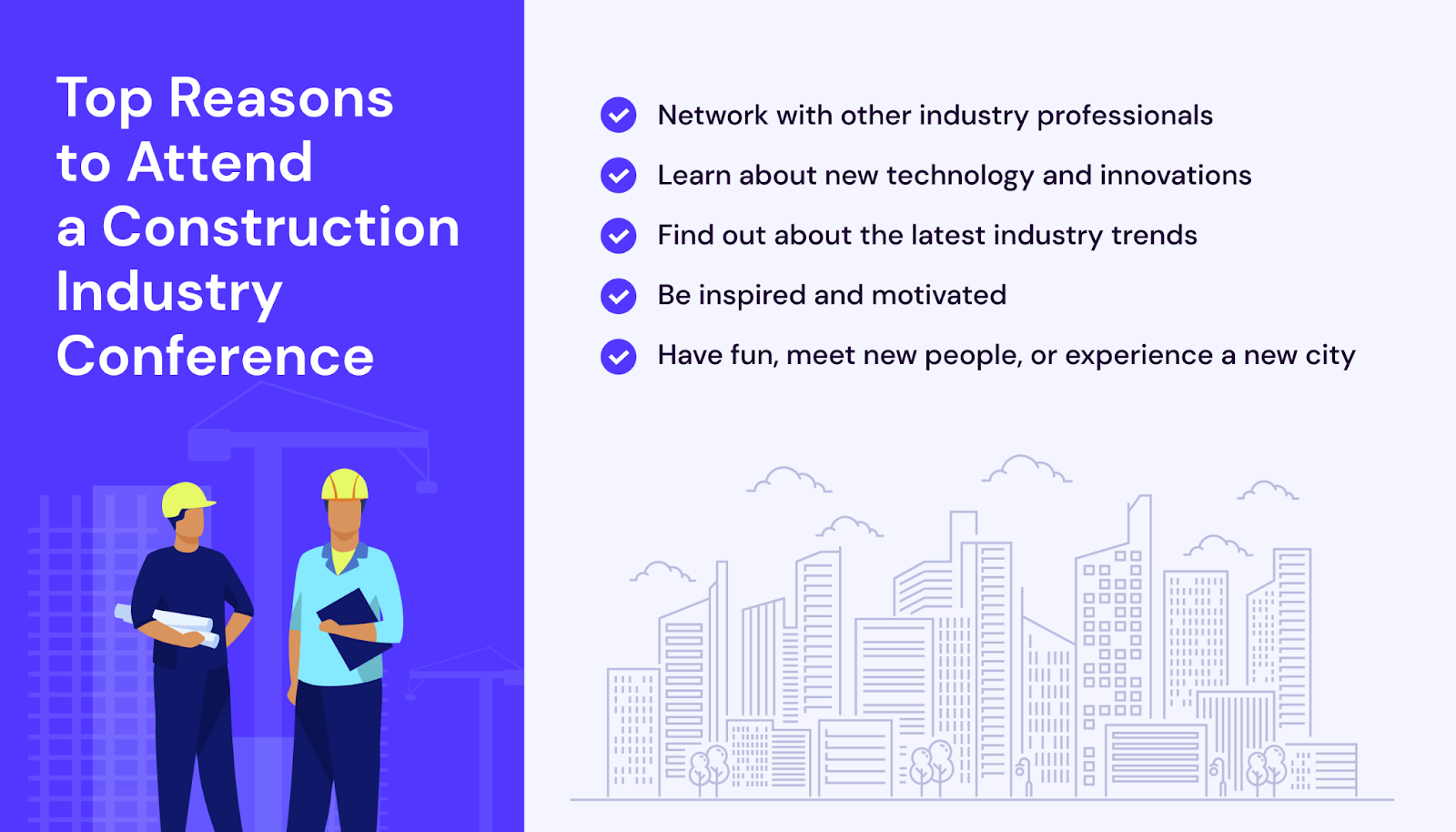 Top Reasons to Attend a Construction Industry Conference

Network with other industry professionals

Learn about new technology and innovations

Find out about the latest industry trends

Be inspired and motivated

Have fun, meet new people, or experience a new city